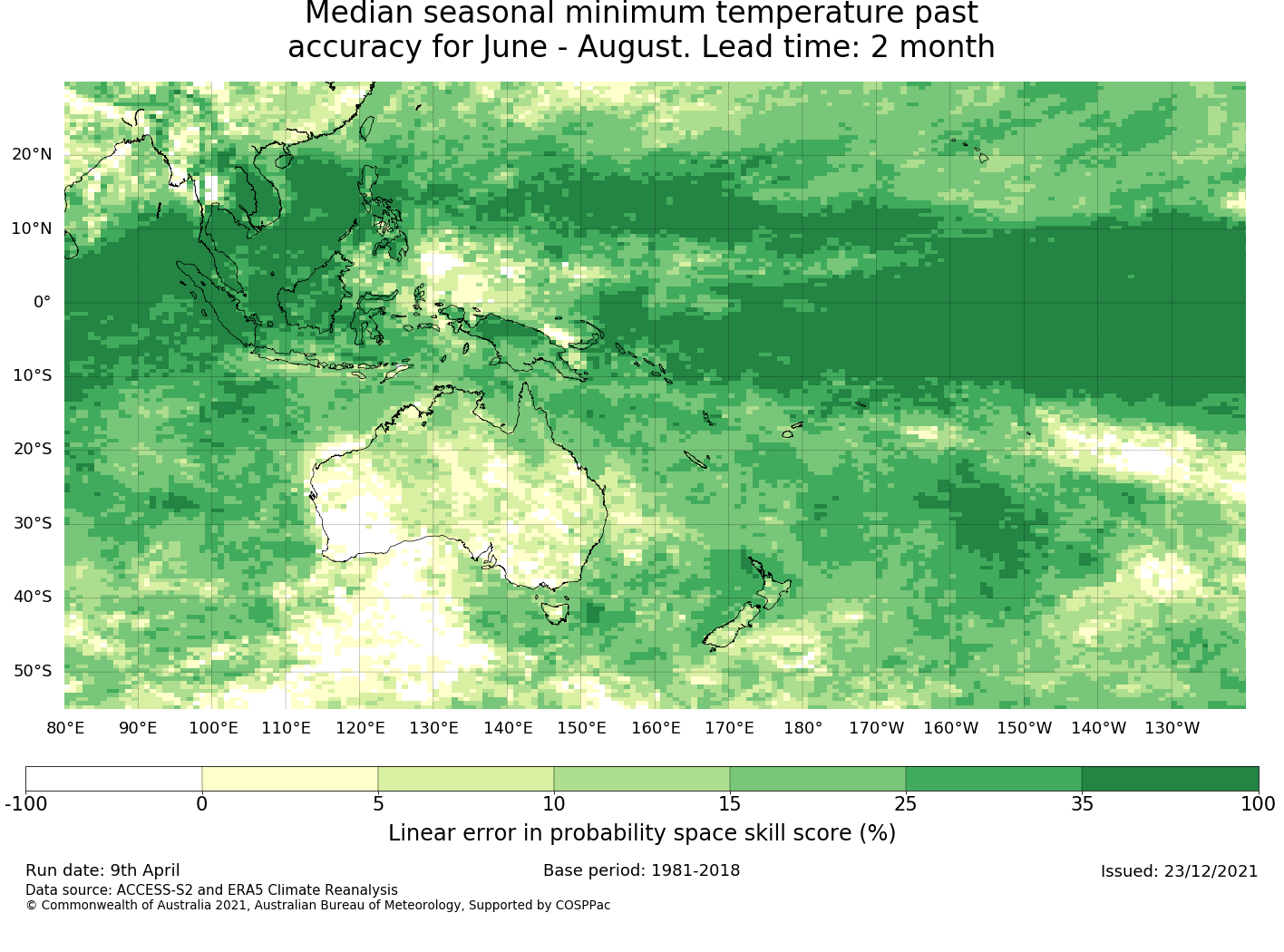 Median seasonal minimum temperature past accuracy for June - August. Lead time: 2 month

20°N
10°N
0°
10°S
20°S
30°S
40°S
50°S

80°E 90°E 100°E 110°E 120°E 130°E 140°E 150°E 160°E 170°E 180° 170°W 160°W 150°W 140°W 130°W

-100 0 5 10 15 25 35 100

Linear error in probability space skill score (%)

Run date: 9th April
Base period: 1981-2018
Issued: 23/12/2021
Data source: ACCESS-S2 and ERA5 Climate Reanalysis
© Commonwealth of Australia 2021, Australian Bureau of Meteorology, Supported by COSPPac